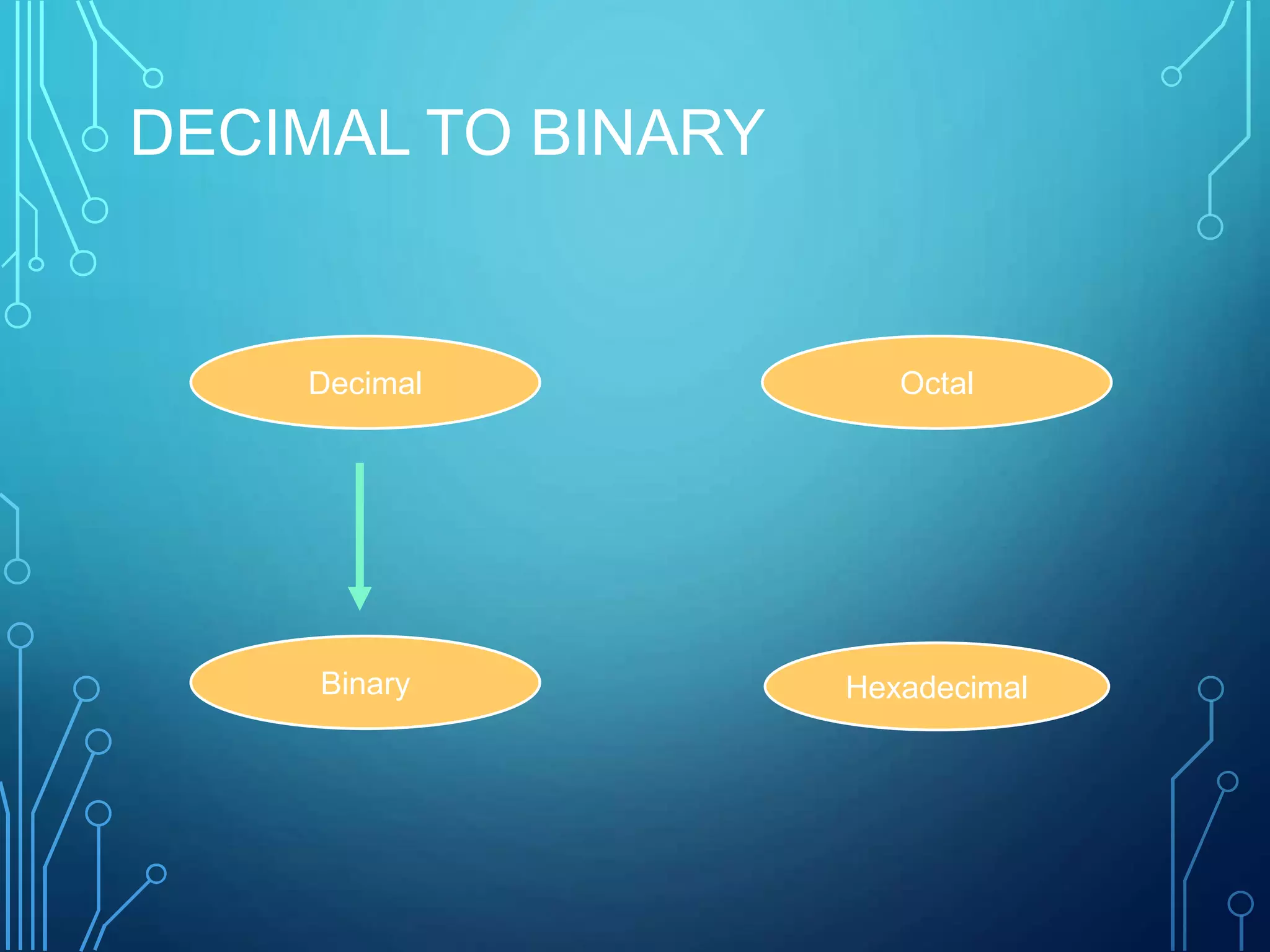 DECIMAL TO BINARY

Decimal

Octal

Binary

Hexadecimal